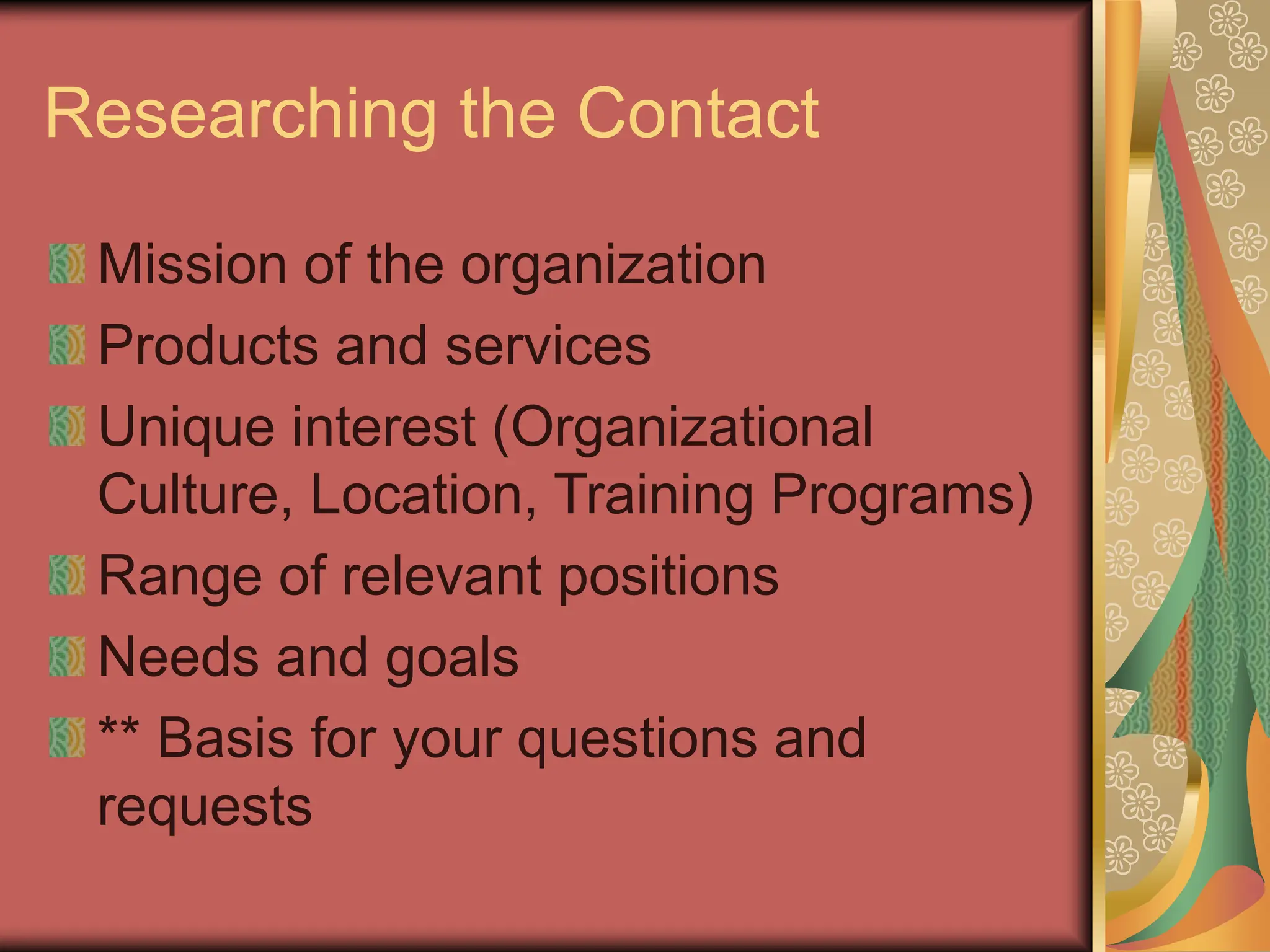 Researching the Contact

Mission of the organization

Products and services

Unique interest (Organizational Culture, Location, Training Programs)

Range of relevant positions

Needs and goals

** Basis for your questions and requests